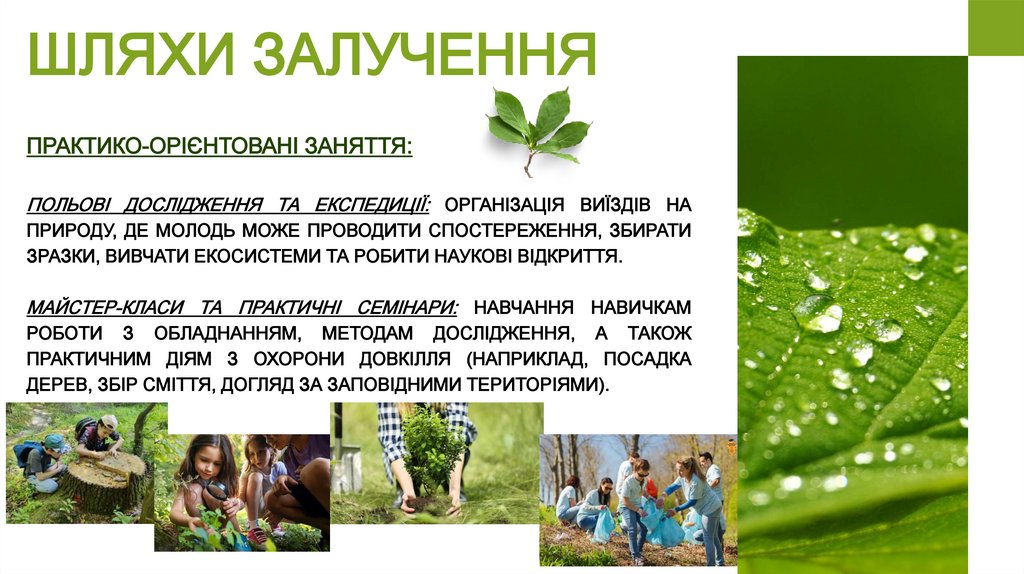 ШЛЯХИ ЗАЛУЧЕННЯ

ПРАКТИКО-ОРІЄНТОВАНІ ЗАНЯТТЯ:

ПОЛЬОВІ ДОСЛІДЖЕННЯ ТА ЕКСПЕДИЦІЇ: ОРГАНІЗАЦІЯ ВИЇЗДІВ НА ПРИРОДУ, ДЕ МОЛОДЬ МОЖЕ ПРОВОДИТИ СПОСТЕРЕЖЕННЯ, ЗБИРАТИ ЗРАЗКИ, ВИВЧАТИ ЕКОСИСТЕМИ ТА РОБИТИ НАУКОВІ ВІДКРИТТЯ.

МАЙСТЕР-КЛАСИ ТА ПРАКТИЧНІ СЕМІНАРИ: НАВЧАННЯ НАВИЧКАМ РОБОТИ З ОБЛАДНАННЯМ, МЕТОДАМ ДОСЛІДЖЕННЯ, А ТАКОЖ ПРАКТИЧНИМ ДІЯМ З ОХОРОНИ ДОВКІЛЛЯ (НАПРИКЛАД, ПОСАДКА ДЕРЕВ, ЗБІР СМІТТЯ, ДОГЛЯД ЗА ЗАПОВІДНИМИ ТЕРИТОРІЯМИ).